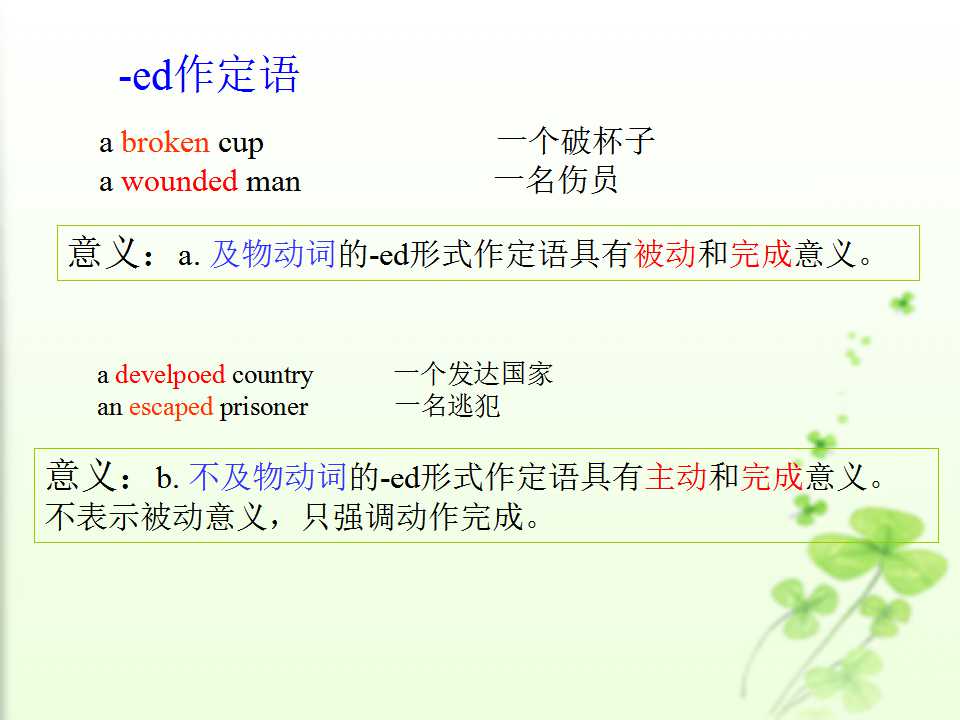 -ed作定语

a broken cup 一个破杯子
a wounded man 一名伤员

意义：a.及物动词的-ed形式作定语具有被动和完成意义。

a develpoed country 一个发达国家
an escaped prisoner 一名逃犯

意义：b.不及物动词的-ed形式作定语具有主动和完成意义。不表示被动意义，只强调动作完成。